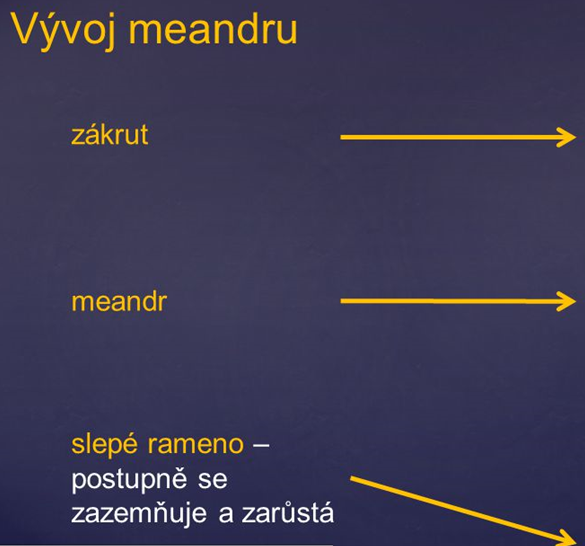 Vývoj meandru

zákrut

meandr

slepé rameno – postupně se zazemňuje a zarůstá